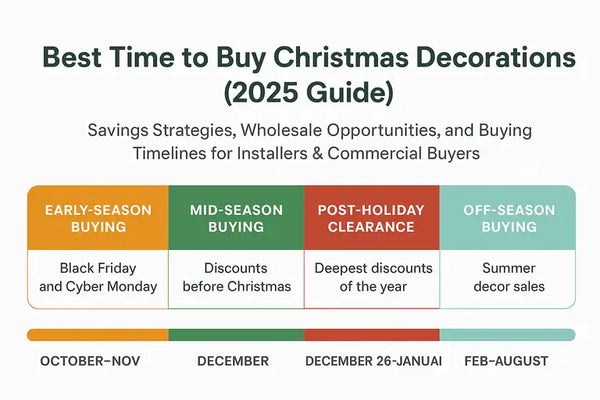 Best Time to Buy Christmas Decorations (2025 Guide)

Savings Strategies, Wholesale Opportunities, and Buying Timelines for Installers & Commercial Buyers

| EARLY-SEASON BUYING | MID-SEASON BUYING | POST-HOLIDAY CLEARANCE | OFF-SEASON BUYING |
|---|---|---|---|
| Black Friday and Cyber Monday | Discounts before Christmas | Deepest discounts of the year | Summer decor sales |

OCTOBER–NOV

DECEMBER

DECEMBER 26-JANUAI

FEB–AUGUST